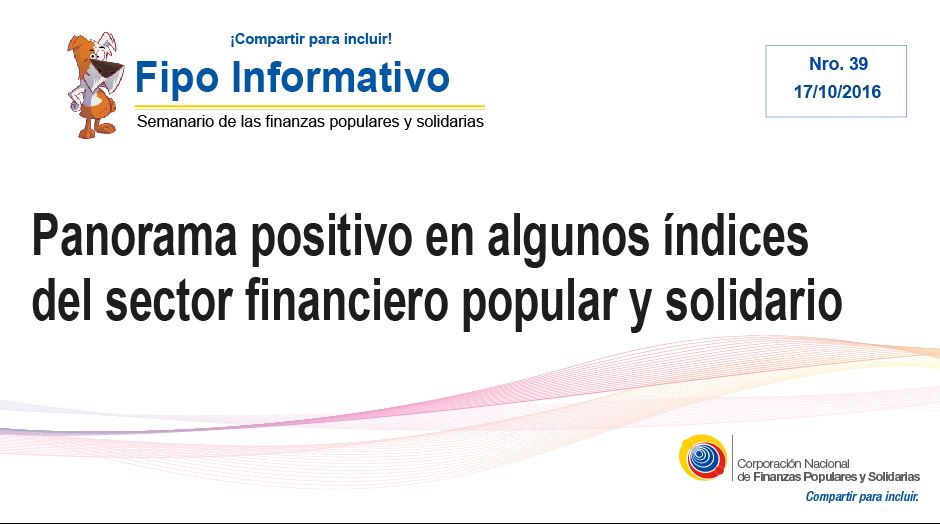 ¡Compartir para incluir!

Fipo Informativo

Semanario de las finanzas populares y solidarias

Nro. 39
17/10/2016

Panorama positivo en algunos índices del sector financiero popular y solidario

Corporación Nacional de Finanzas Populares y Solidarias

Compartir para incluir.